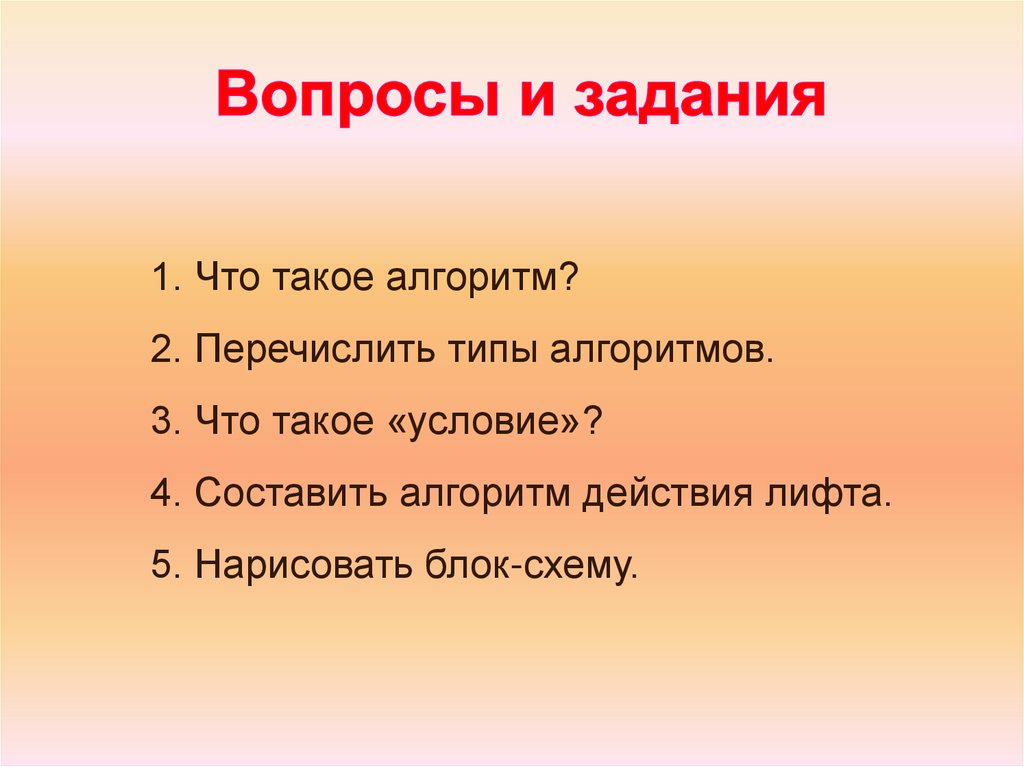 Вопросы и задания

1. Что такое алгоритм?

2. Перечислить типы алгоритмов.

3. Что такое «условие»?

4. Составить алгоритм действия лифта.

5. Нарисовать блок-схему.